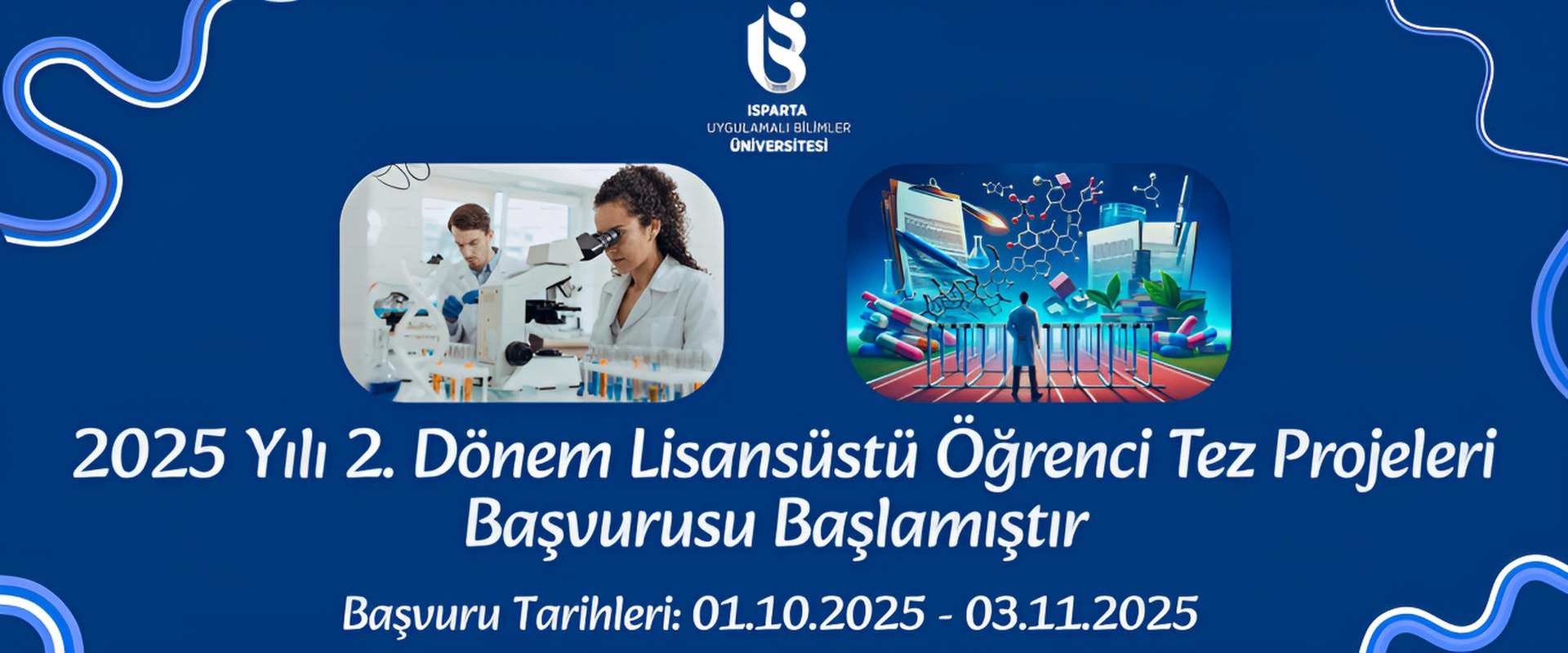 ISPARTA
UYGULAMALI BİLİMLER
ÜNİVERSİTESİ

2025 Yılı 2. Dönem Lisansüstü Öğrenci Tez Projeleri Başvurusu Başlamıştır

Başvuru Tarihleri: 01.10.2025 - 03.11.2025